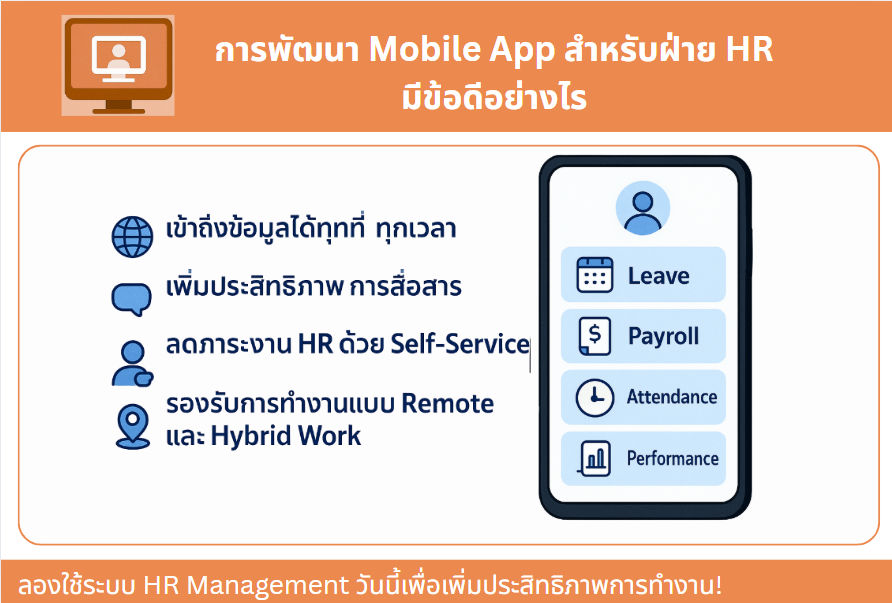 การพัฒนา Mobile App สำหรับฝ่าย HR มีข้อดีอย่างไร

เข้าถึงข้อมูลได้ทุกที่ ทุกเวลา

เพิ่มประสิทธิภาพ การสื่อสาร

ลดภาระงาน HR ด้วย Self-Service

รองรับการทำงานแบบ Remote และ Hybrid Work

Leave

Payroll

Attendance

Performance

ลองใช้ระบบ HR Management วันนี้เพื่อเพิ่มประสิทธิภาพการทำงาน!